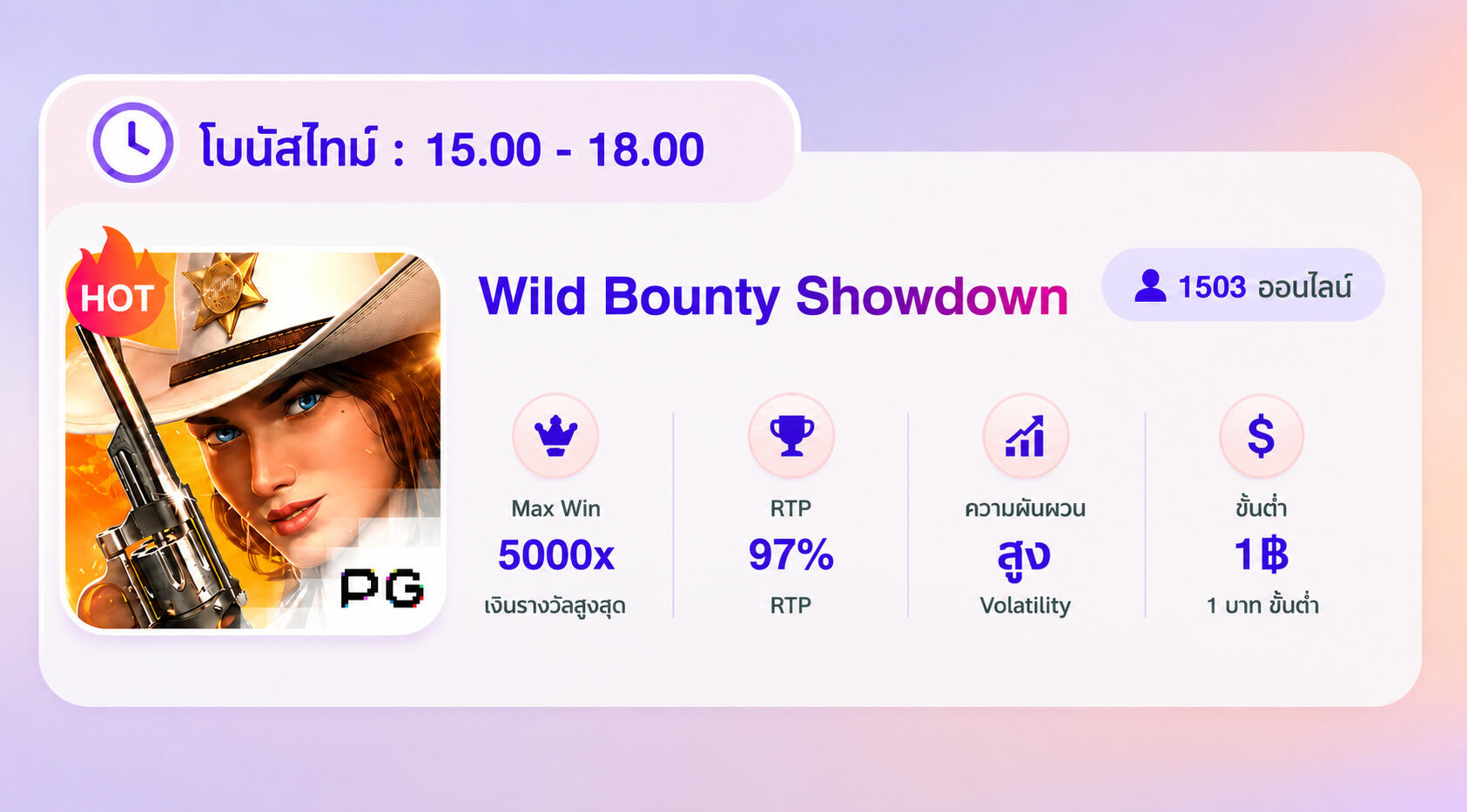 โบนัสไทม์ : 15.00 - 18.00

HOT

PG

Wild Bounty Showdown

1503 ออนไลน์

Max Win
5000x
เงินรางวัลสูงสุด

RTP
97%
RTP

ความผันผวน
สูง
Volatility

ขั้นต่ำ
1฿
1 บาท ขั้นต่ำ